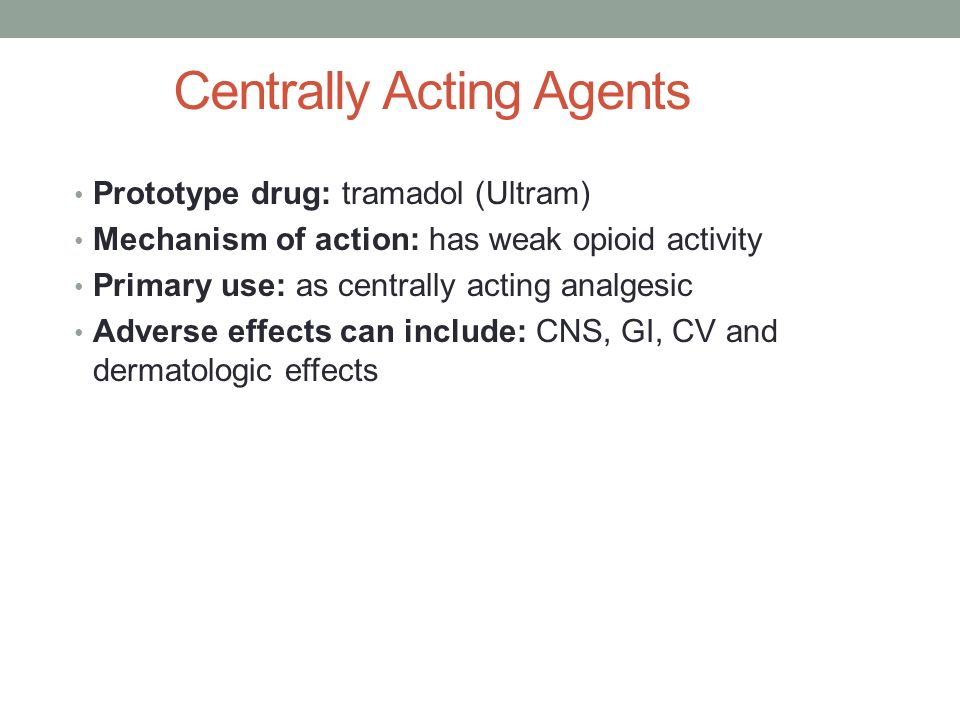 Centrally Acting Agents

• Prototype drug: tramadol (Ultram)
• Mechanism of action: has weak opioid activity
• Primary use: as centrally acting analgesic
• Adverse effects can include: CNS, GI, CV and dermatologic effects